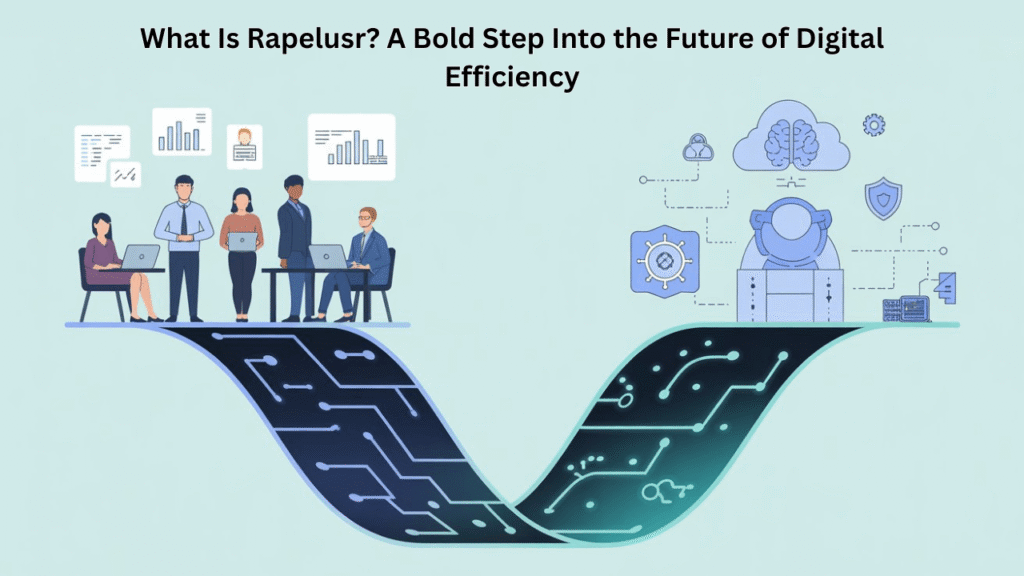 What Is Rapelusr? A Bold Step Into the Future of Digital Efficiency